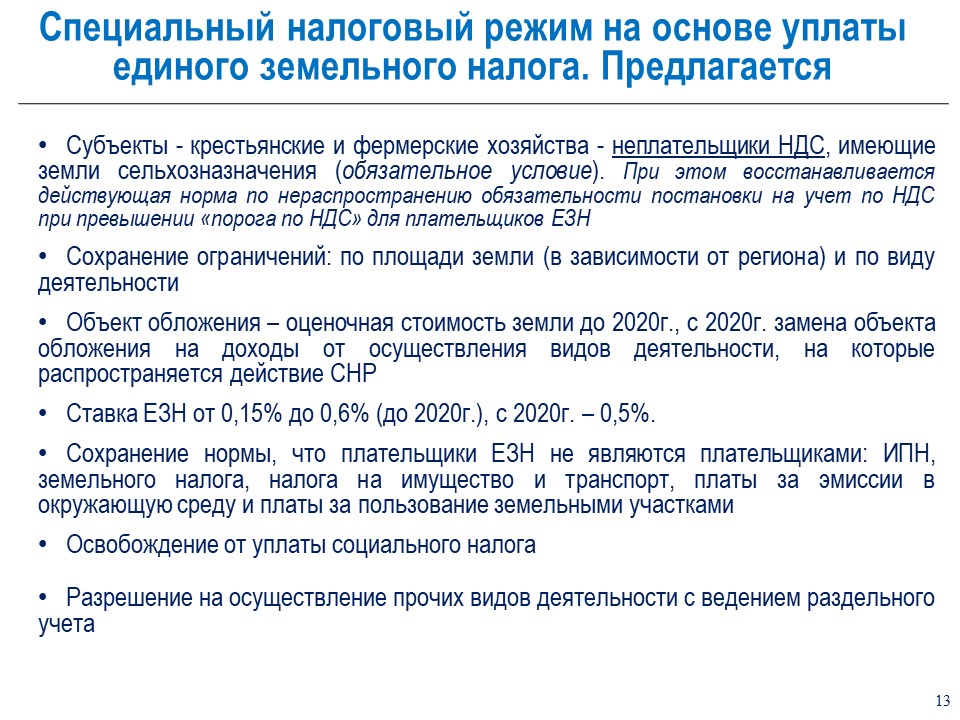 Специальный налоговый режим на основе уплаты единого земельного налога. Предлагается

• Субъекты - крестьянские и фермерские хозяйства - неплательщики НДС, имеющие земли сельхозназначения (обязательное условие). При этом восстанавливается действующая норма по нераспространению обязательности постановки на учет по НДС при превышении «порога по НДС» для плательщиков ЕЗН

• Сохранение ограничений: по площади земли (в зависимости от региона) и по виду деятельности

• Объект обложения – оценочная стоимость земли до 2020г., с 2020г. замена объекта обложения на доходы от осуществления видов деятельности, на которые распространяется действие СНР

• Ставка ЕЗН от 0,15% до 0,6% (до 2020г.), с 2020г. – 0,5%.

• Сохранение нормы, что плательщики ЕЗН не являются плательщиками: ИПН, земельного налога, налога на имущество и транспорт, платы за эмиссии в окружающую среду и платы за пользование земельными участками

• Освобождение от уплаты социального налога

• Разрешение на осуществление прочих видов деятельности с ведением раздельного учета

13